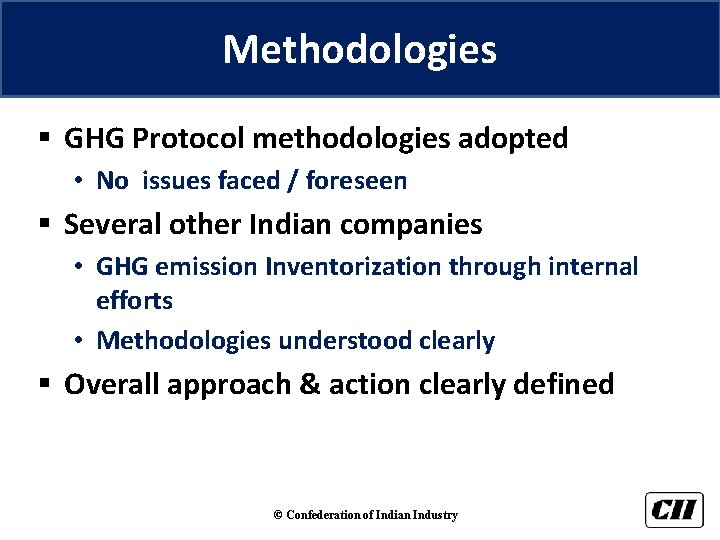 Methodologies

▪ GHG Protocol methodologies adopted

• No issues faced / foreseen

▪ Several other Indian companies

• GHG emission Inventorization through internal efforts

• Methodologies understood clearly

▪ Overall approach & action clearly defined

© Confederation of Indian Industry

CII